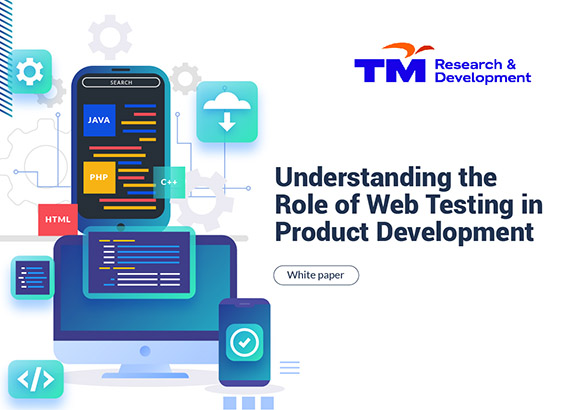 SEARCH

JAVA

PHP

C++

HTML

TM Research & Development

Understanding the Role of Web Testing in Product Development

White paper